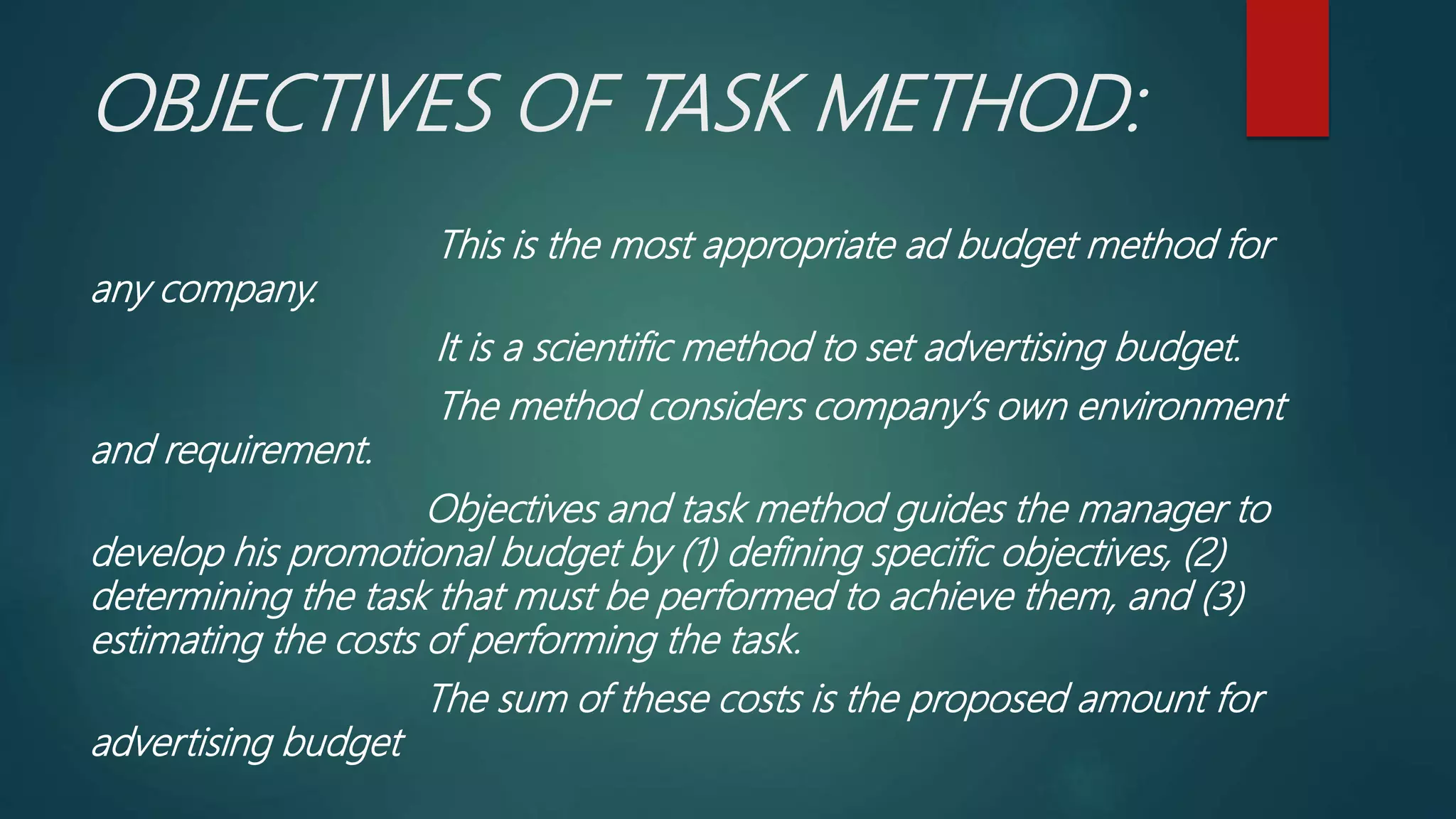 OBJECTIVES OF TASK METHOD:

This is the most appropriate ad budget method for any company.

It is a scientific method to set advertising budget.

The method considers company's own environment and requirement.

Objectives and task method guides the manager to develop his promotional budget by (1) defining specific objectives, (2) determining the task that must be performed to achieve them, and (3) estimating the costs of performing the task.

The sum of these costs is the proposed amount for advertising budget